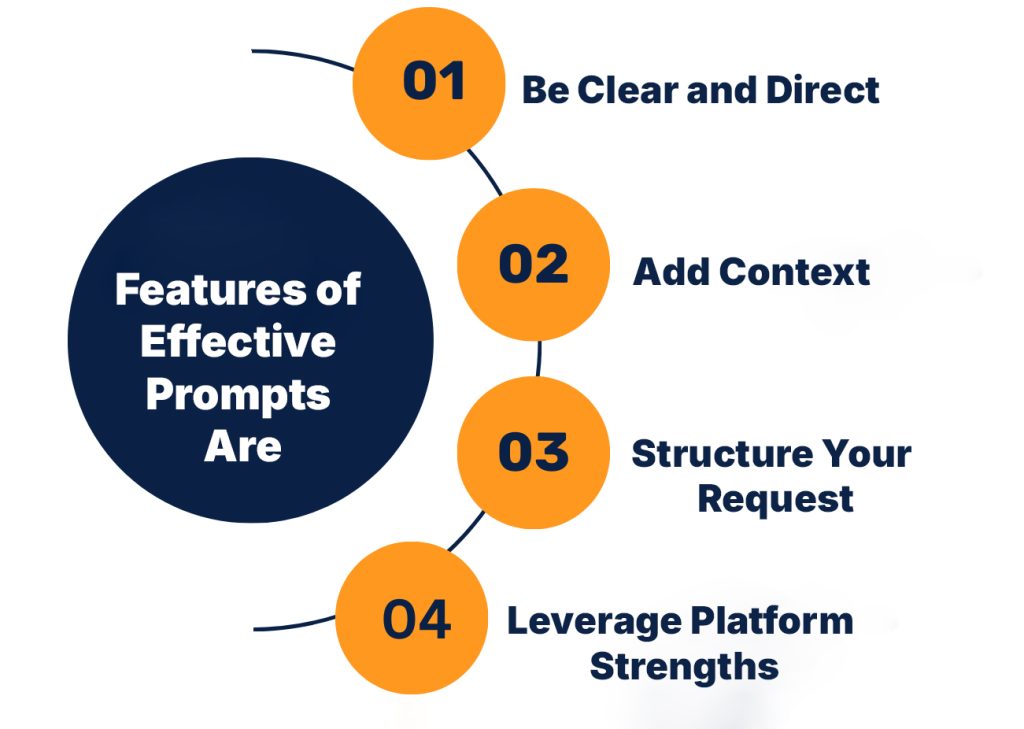 Features of Effective Prompts Are

01 Be Clear and Direct

02 Add Context

03 Structure Your Request

04 Leverage Platform Strengths